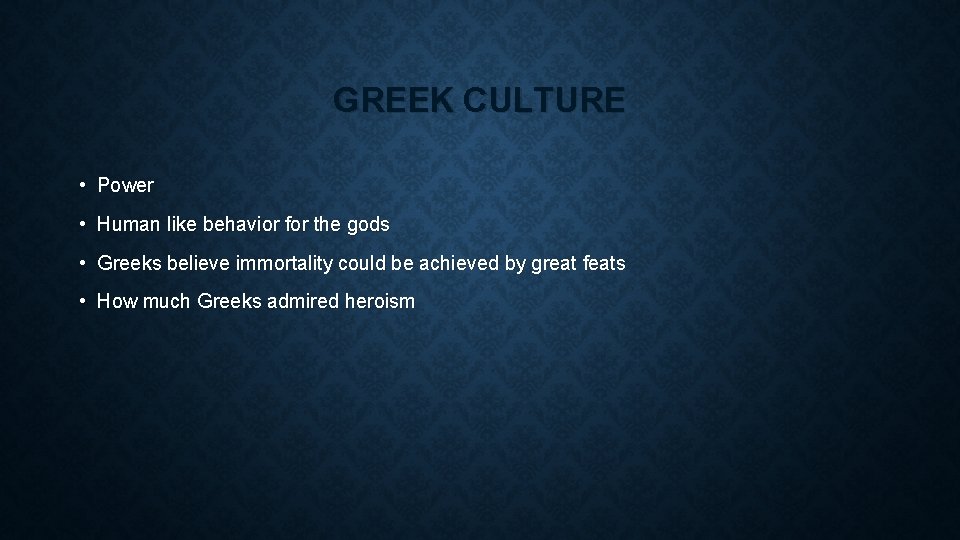 GREEK CULTURE

• Power

• Human like behavior for the gods

• Greeks believe immortality could be achieved by great feats

• How much Greeks admired heroism